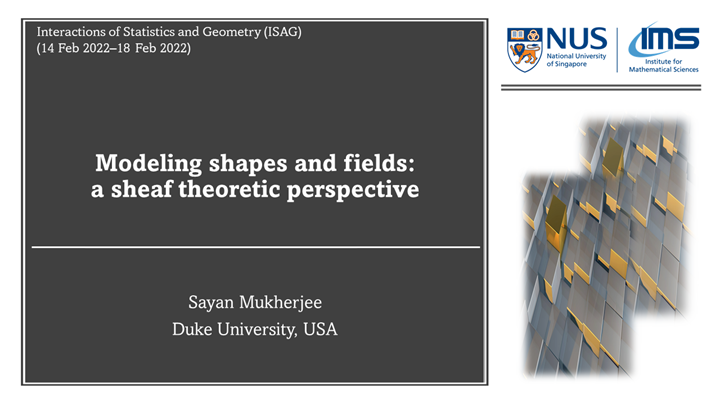 Interactions of Statistics and Geometry (ISAG)
(14 Feb 2022–18 Feb 2022)

NUS National University of Singapore

IMS Institute for Mathematical Sciences

Modeling shapes and fields: a sheaf theoretic perspective

Sayan Mukherjee
Duke University, USA